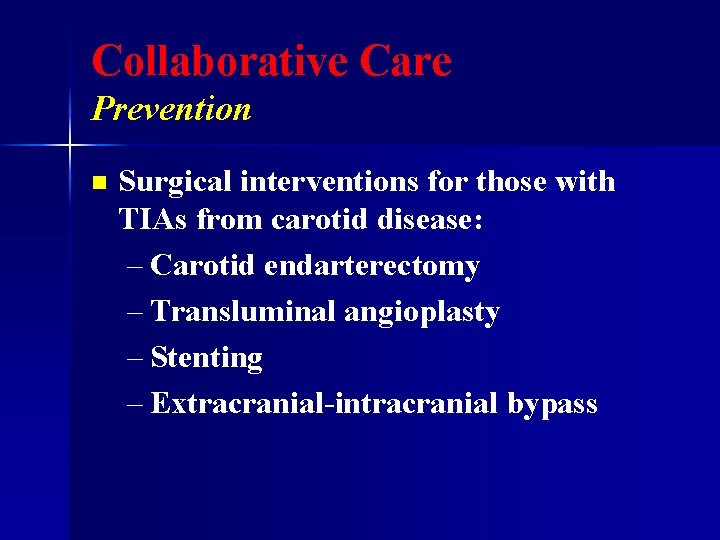 Collaborative Care
Prevention

Surgical interventions for those with TIAs from carotid disease:
– Carotid endarterectomy
– Transluminal angioplasty
– Stenting
– Extracranial-intracranial bypass